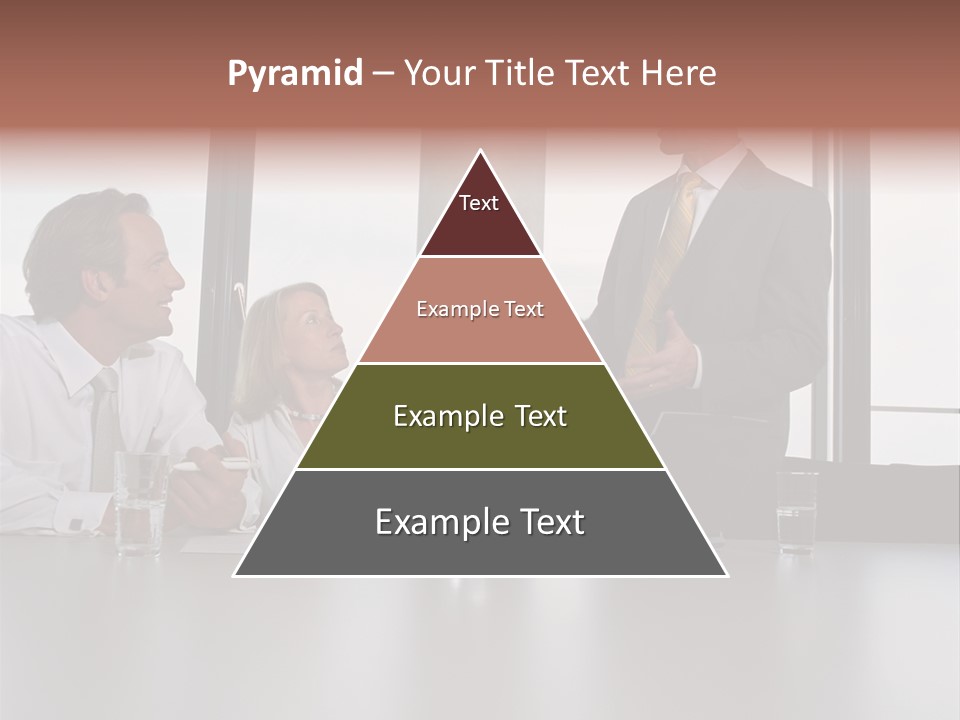 Pyramid – Your Title Text Here

Text

Example Text

Example Text

Example Text